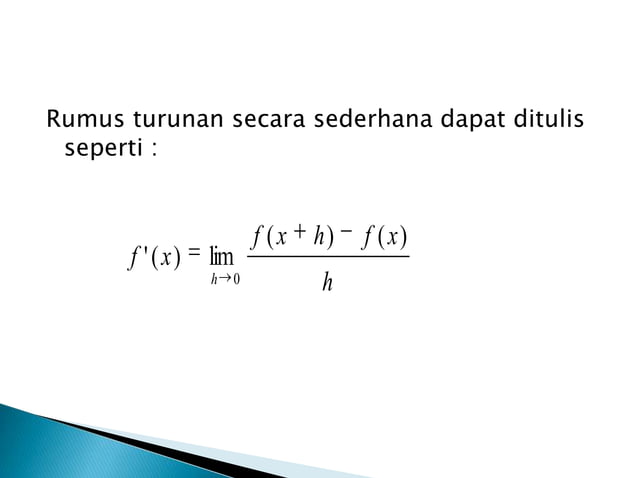 Rumus turunan secara sederhana dapat ditulis seperti :

$f'(x) = \lim_{h \to 0} \frac{f(x+h) - f(x)}{h}$